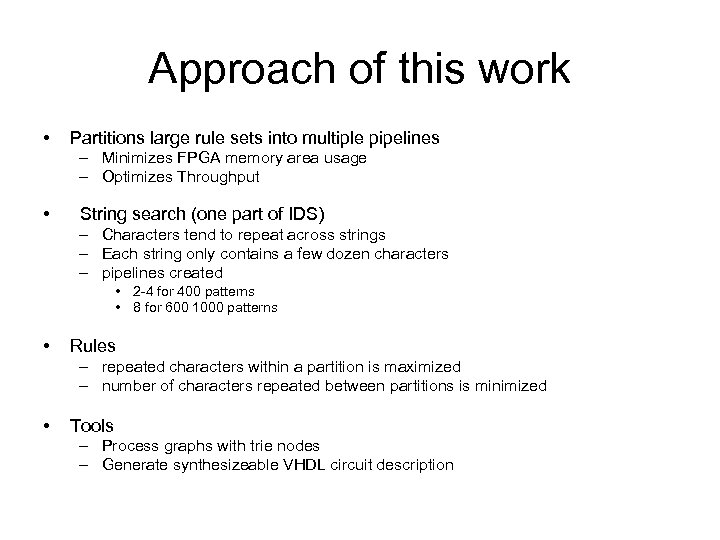 Approach of this work

• Partitions large rule sets into multiple pipelines
– Minimizes FPGA memory area usage
– Optimizes Throughput

• String search (one part of IDS)
– Characters tend to repeat across strings
– Each string only contains a few dozen characters
– pipelines created
• 2-4 for 400 patterns
• 8 for 600 1000 patterns

• Rules
– repeated characters within a partition is maximized
– number of characters repeated between partitions is minimized

• Tools
– Process graphs with trie nodes
– Generate synthesizeable VHDL circuit description